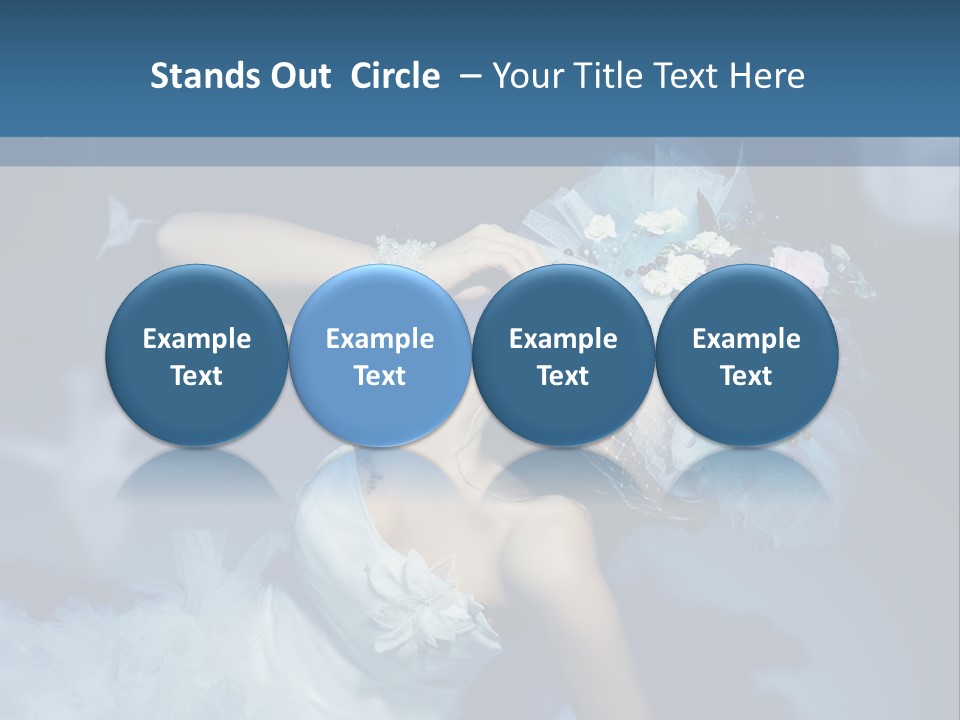 Stands Out Circle – Your Title Text Here

Example Text

Example Text

Example Text

Example Text